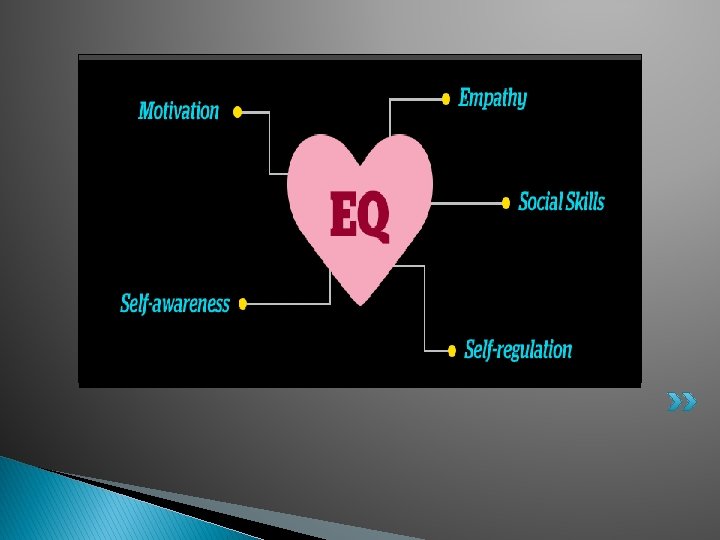 Motivation

Empathy

EQ

Social Skills

Self-awareness

Self-regulation